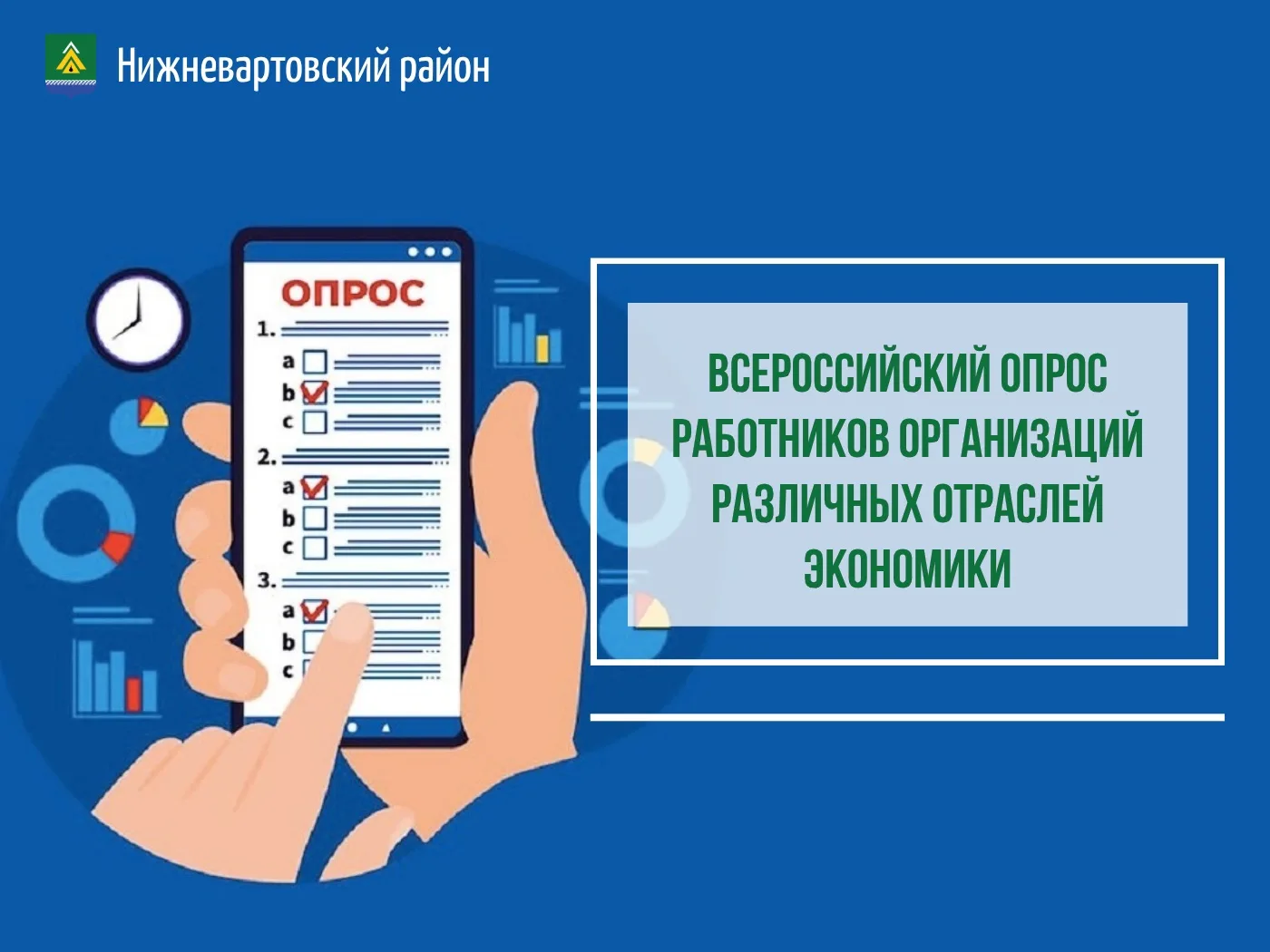 Нижневартовский район

ОПРОС
1.
a
b
c
2.
a
b
c
3.
a
b
c

ВСЕРОССИЙСКИЙ ОПРОС РАБОТНИКОВ ОРГАНИЗАЦИЙ РАЗЛИЧНЫХ ОТРАСЛЕЙ ЭКОНОМИКИ